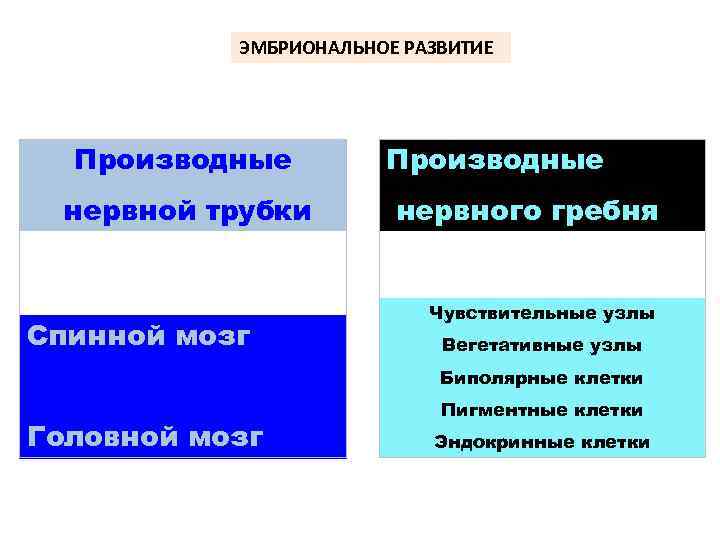 ЭМБРИОНАЛЬНОЕ РАЗВИТИЕ

Производные нервной трубки

Спинной мозг

Головной мозг

Производные нервного гребня

Чувствительные узлы

Вегетативные узлы

Биполярные клетки

Пигментные клетки

Эндокринные клетки